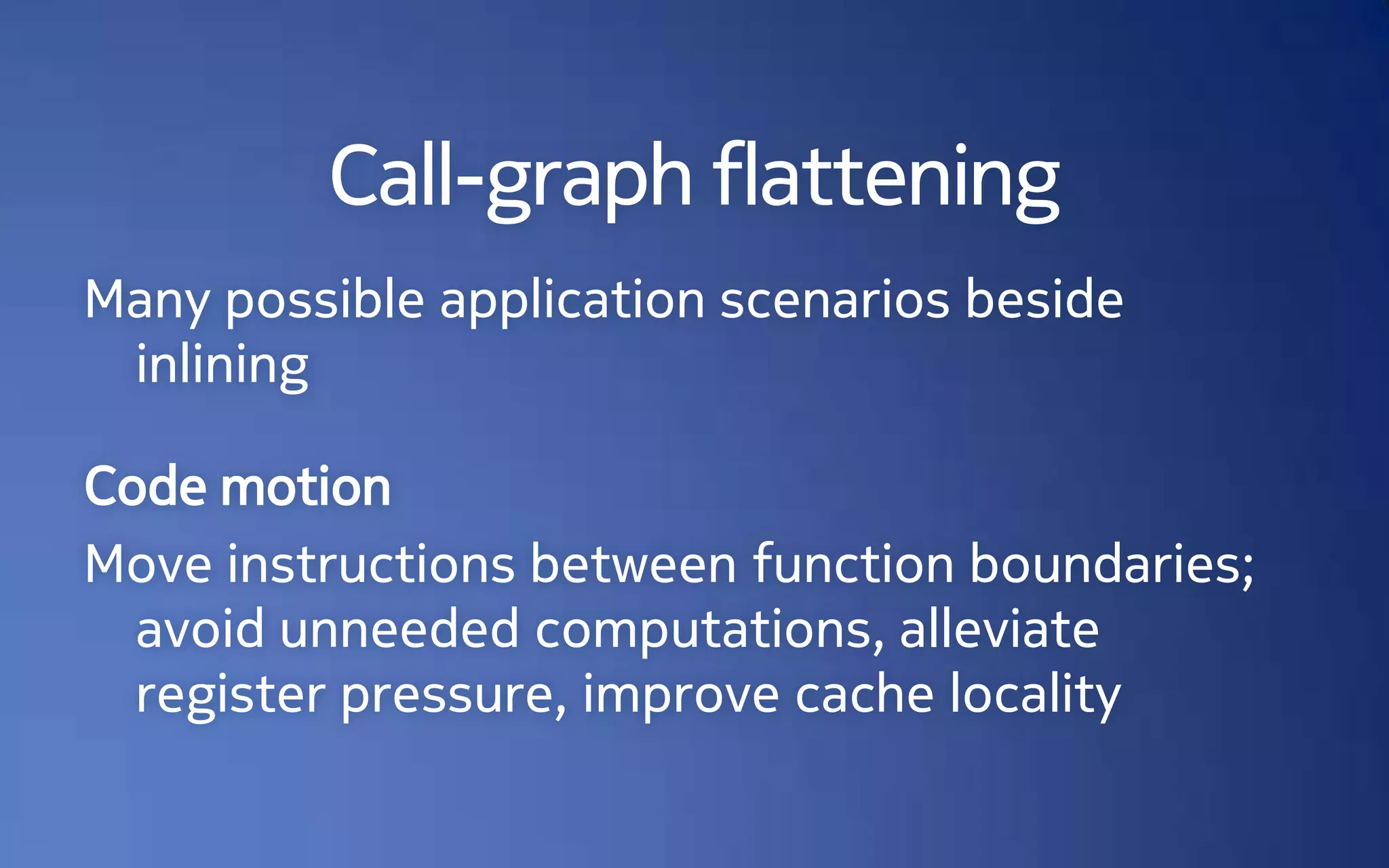 Call-graph flattening

Many possible application scenarios beside inlining

Code motion

Move instructions between function boundaries; avoid unneeded computations, alleviate register pressure, improve cache locality